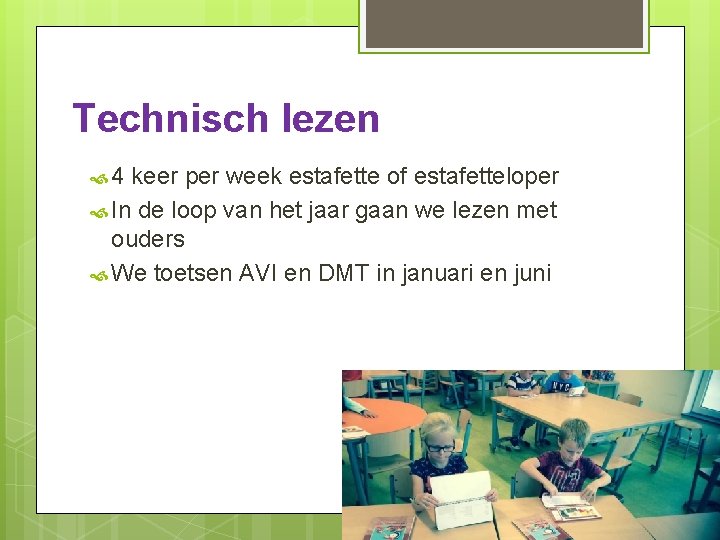 Technisch lezen

4 keer per week estafette of estafetteloper

In de loop van het jaar gaan we lezen met ouders

We toetsen AVI en DMT in januari en juni